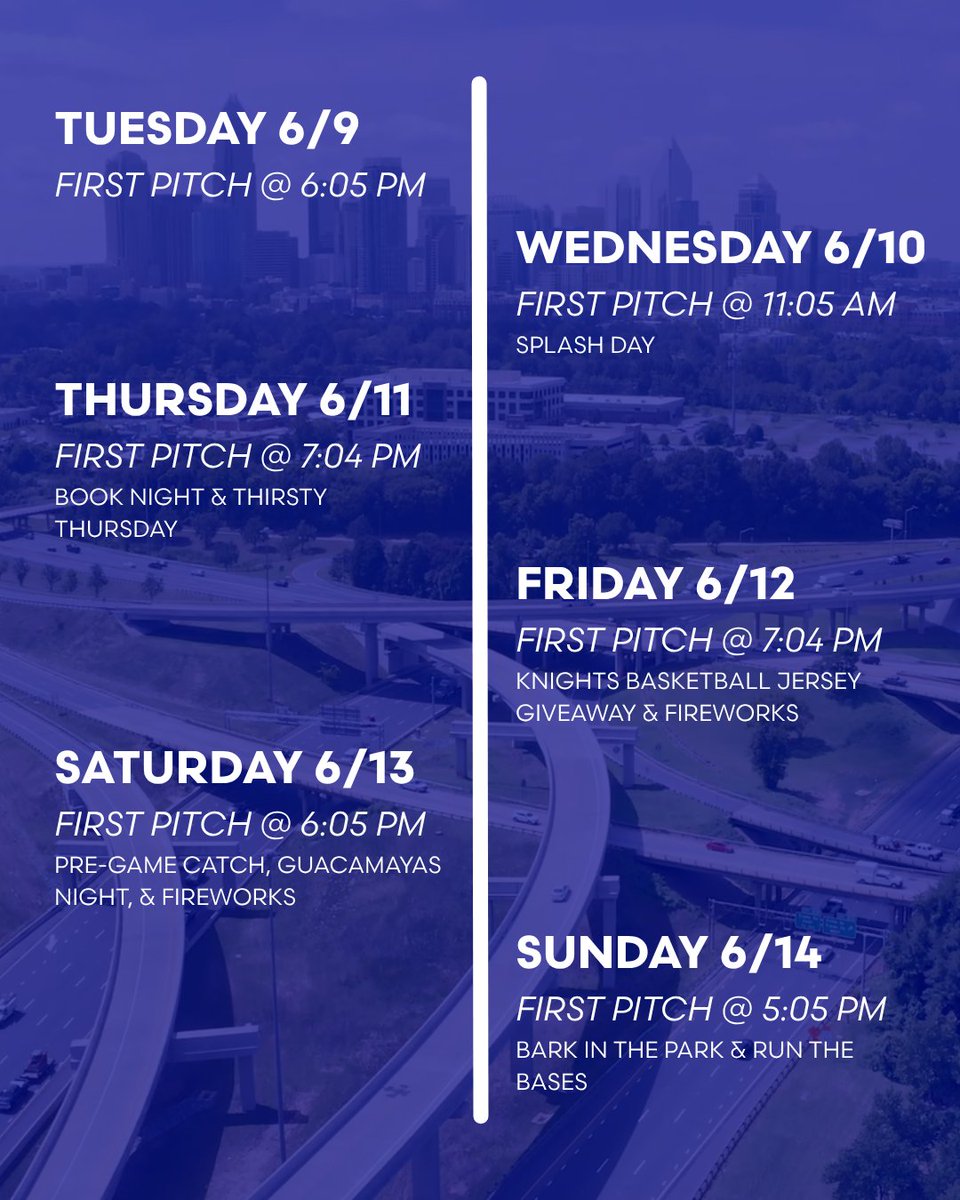 TUESDAY 6/9
FIRST PITCH @ 6:05 PM

THURSDAY 6/11
FIRST PITCH @ 7:04 PM
BOOK NIGHT & THIRSTY THURSDAY

SATURDAY 6/13
FIRST PITCH @ 6:05 PM
PRE-GAME CATCH, GUACAMAYAS NIGHT, & FIREWORKS

WEDNESDAY 6/10
FIRST PITCH @ 11:05 AM
SPLASH DAY

FRIDAY 6/12
FIRST PITCH @ 7:04 PM
KNIGHTS BASKETBALL JERSEY GIVEAWAY & FIREWORKS

SUNDAY 6/14
FIRST PITCH @ 5:05 PM
BARK IN THE PARK & RUN THE BASES